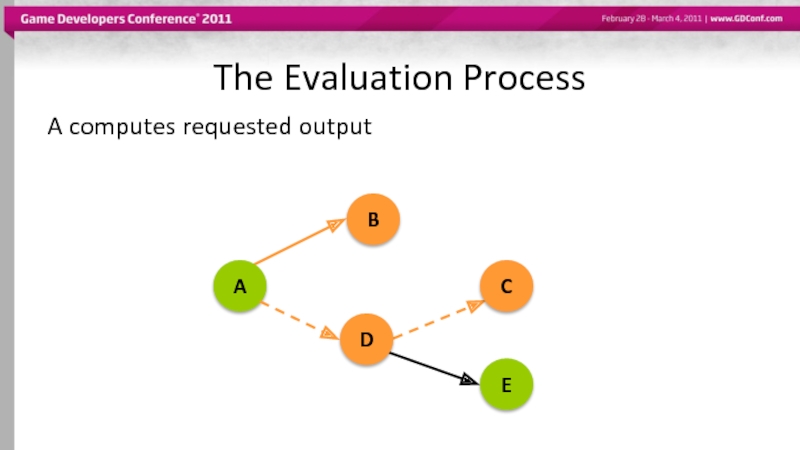 Game Developers Conference® 2011

February 28 - March 4, 2011 | www.GDConf.com

The Evaluation Process

A computes requested output

B

A

C

D

E